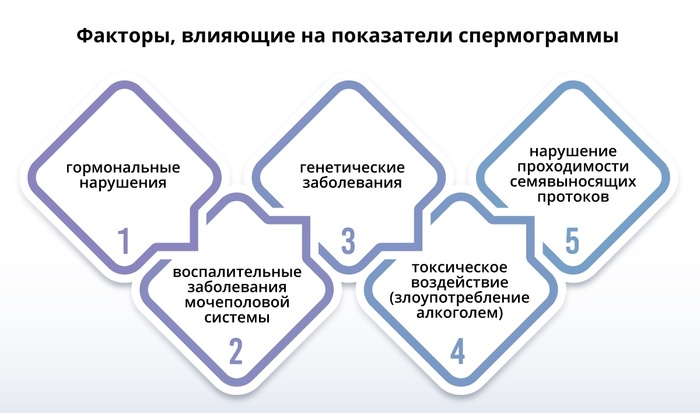 Факторы, влияющие на показатели спермограммы

гормональные нарушения

1

воспалительные заболевания мочеполовой системы

2

генетические заболевания

3

токсическое воздействие (злоупотребление алкоголем)

4

нарушение проходимости семявыносящих протоков

5